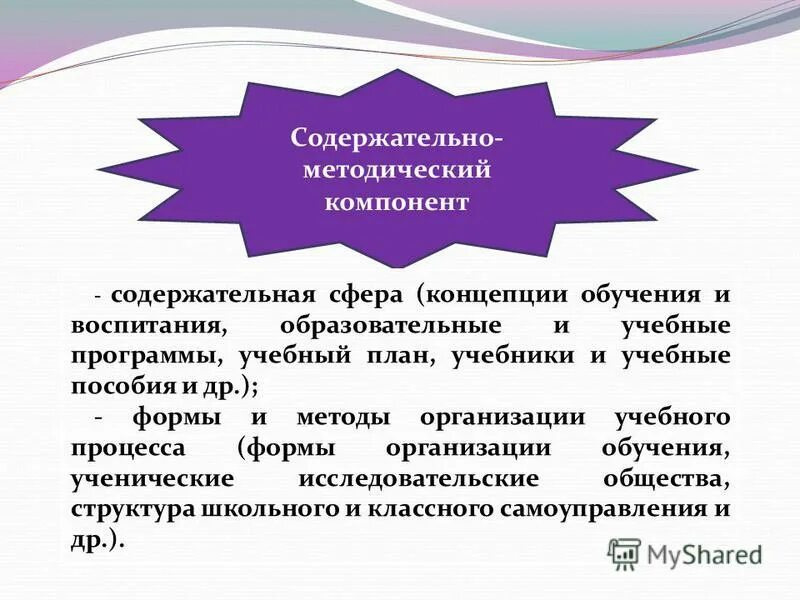 Содержательно-методический компонент

- содержательная сфера (концепции обучения и воспитания, образовательные и учебные программы, учебный план, учебники и учебные пособия и др.);

- формы и методы организации учебного процесса (формы организации обучения, ученические исследовательские общества, структура школьного и классного самоуправления и др.).

MyShared